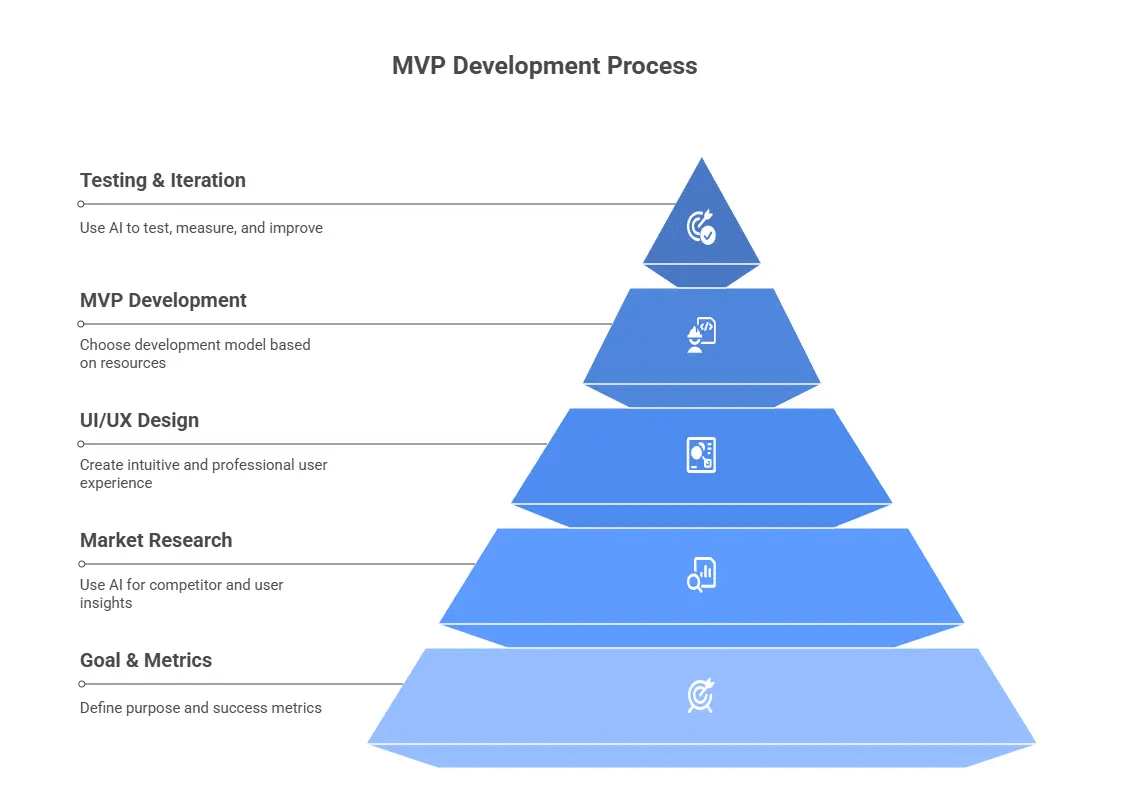 MVP Development Process

Testing & Iteration

Use AI to test, measure, and improve

MVP Development

Choose development model based on resources

UI/UX Design

Create intuitive and professional user experience

Market Research

Use AI for competitor and user insights

Goal & Metrics

Define purpose and success metrics